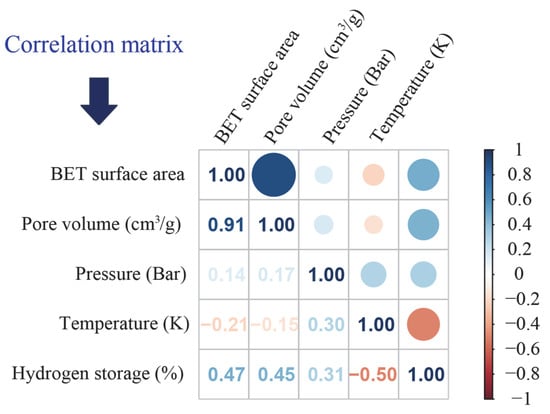 Correlation matrix

BET surface area

Pore volume ($cm^3/g$)

Pressure (Bar)

Temperature (K)

| | | | | | |
|---|---|---|---|---|---|
| BET surface area | 1.00 | | | | |
| Pore volume ($cm^3/g$) | 0.91 | 1.00 | | | |
| Pressure (Bar) | 0.14 | 0.17 | 1.00 | | |
| Temperature (K) | −0.21 | −0.15 | 0.30 | 1.00 | |
| Hydrogen storage (%) | 0.47 | 0.45 | 0.31 | −0.50 | 1.00 |

1
0.8
0.6
0.4
0.2
0
−0.2
−0.4
−0.6
−0.8
−1